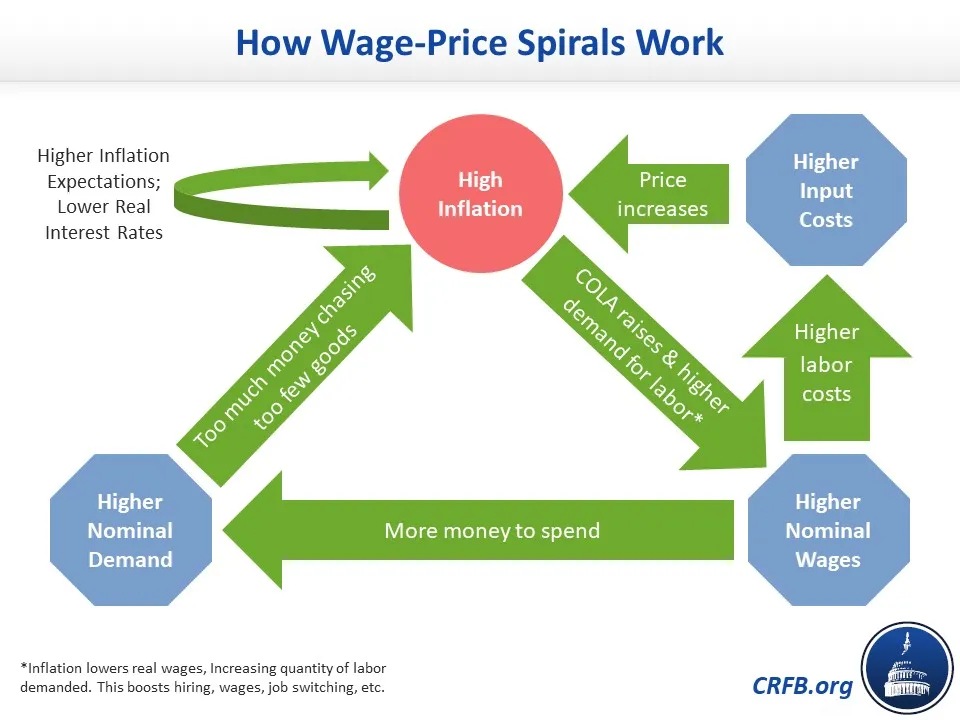 How Wage-Price Spirals Work

Higher Inflation Expectations; Lower Real Interest Rates

High Inflation

Price increases

Higher Input Costs

Too much money chasing too few goods

COLA raises & higher demand for labor*

Higher labor costs

Higher Nominal Demand

More money to spend

Higher Nominal Wages

*Inflation lowers real wages, Increasing quantity of labor demanded. This boosts hiring, wages, job switching, etc.

CRFB.org